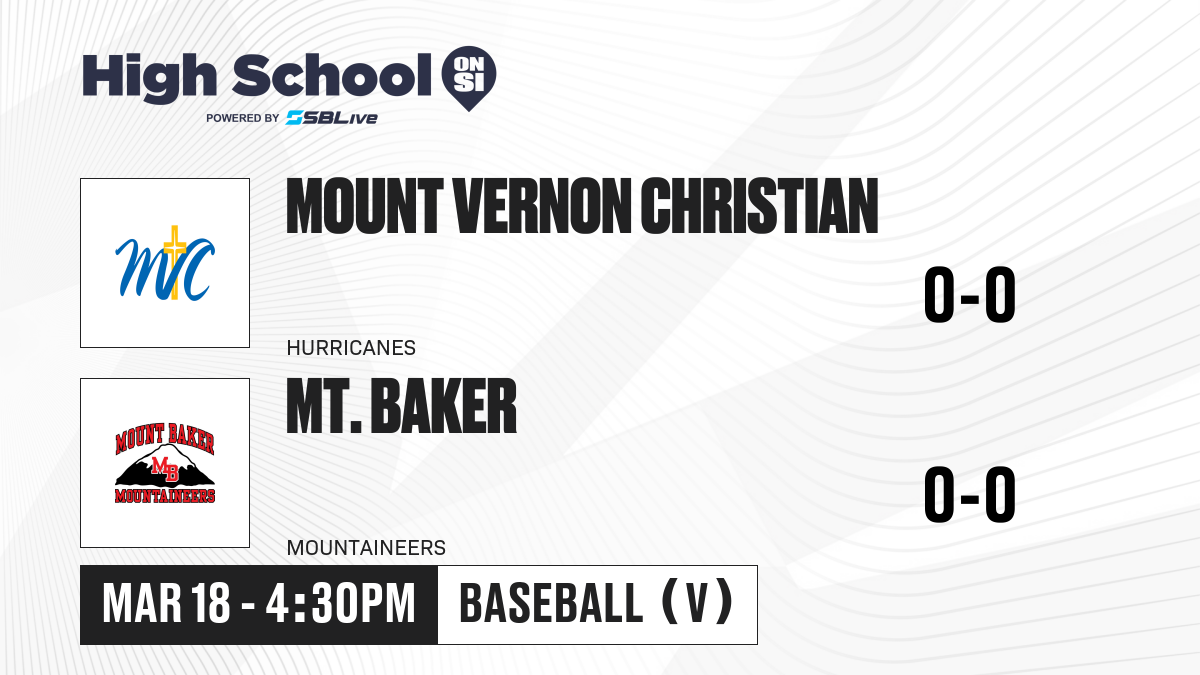 High School ON SI
POWERED BY SBLive

MVC

MOUNT VERNON CHRISTIAN

0-0

HURRICANES

MOUNT BAKER
MB
MOUNTAINEERS

MT. BAKER

0-0

MOUNTAINEERS

MAR 18 - 4:30PM

BASEBALL (V)